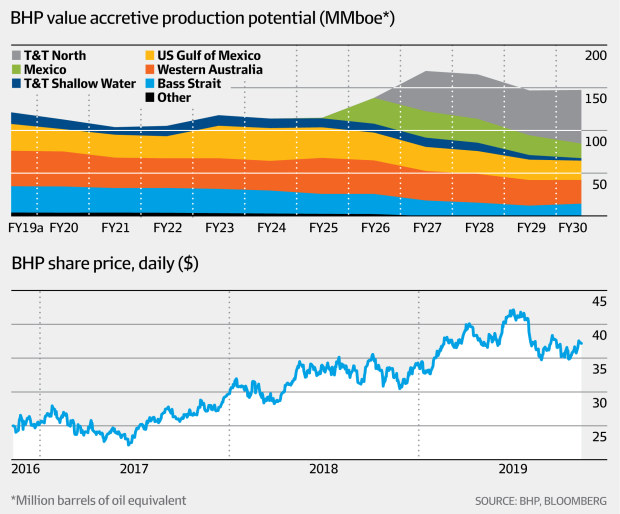 BHP value accretive production potential (MMboe*)

T&T North
Mexico
T&T Shallow Water
US Gulf of Mexico
Western Australia
Bass Strait
Other

200
150
100
50

FY19a FY20 FY21 FY22 FY23 FY24 FY25 FY26 FY27 FY28 FY29 FY30

BHP share price, daily ($)

45
40
35
30
25

2016 2017 2018 2019

*Million barrels of oil equivalent

SOURCE: BHP, BLOOMBERG